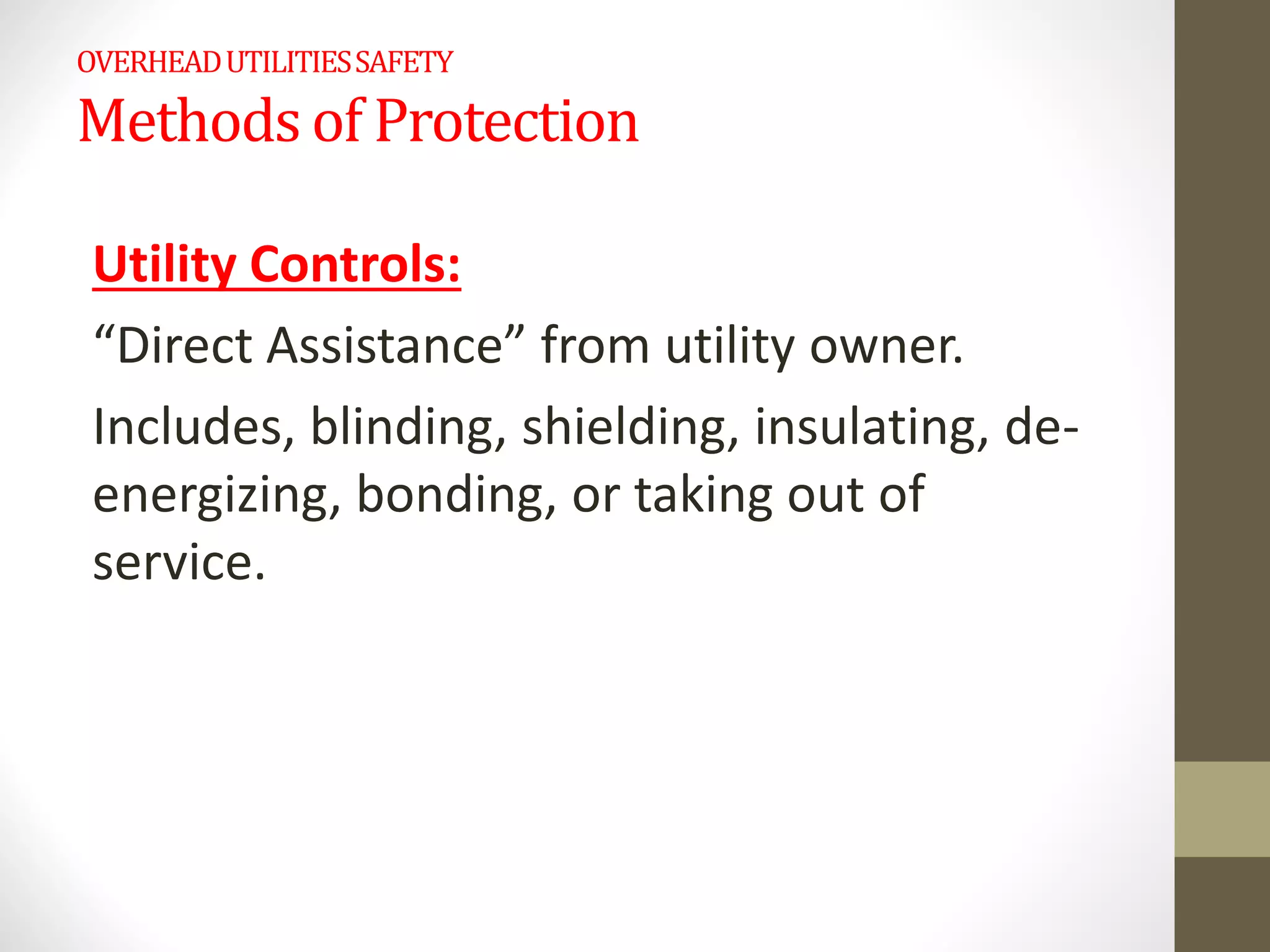 OVERHEAD UTILITIES SAFETY
Methods of Protection

Utility Controls:

“Direct Assistance” from utility owner.

Includes, blinding, shielding, insulating, de-energizing, bonding, or taking out of service.